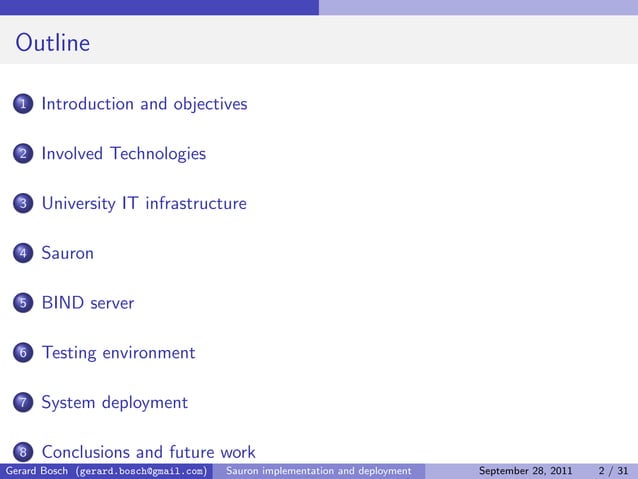 Outline

1 Introduction and objectives

2 Involved Technologies

3 University IT infrastructure

4 Sauron

5 BIND server

6 Testing environment

7 System deployment

8 Conclusions and future work

Gerard Bosch (gerard.bosch@gmail.com) Sauron implementation and deployment September 28, 2011 2 / 31